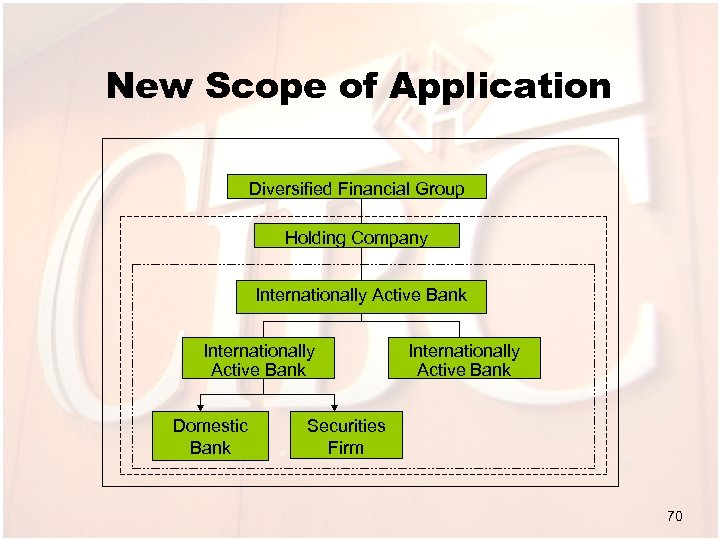 New Scope of Application

Diversified Financial Group

Holding Company

Internationally Active Bank

Internationally Active Bank

Internationally Active Bank

Domestic Bank

Securities Firm

70